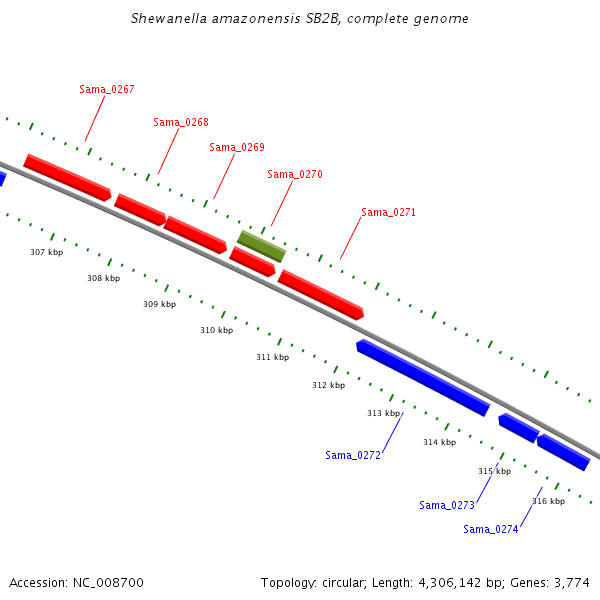 Shewanella amazonensis SB2B, complete genome

Sama_0267
Sama_0268
Sama_0269
Sama_0270
Sama_0271

307 kbp
308 kbp
309 kbp
310 kbp
311 kbp
312 kbp
313 kbp
314 kbp
315 kbp
316 kbp

Sama_0272
Sama_0273
Sama_0274

Accession: NC_008700

Topology: circular; Length: 4,306,142 bp; Genes: 3,774